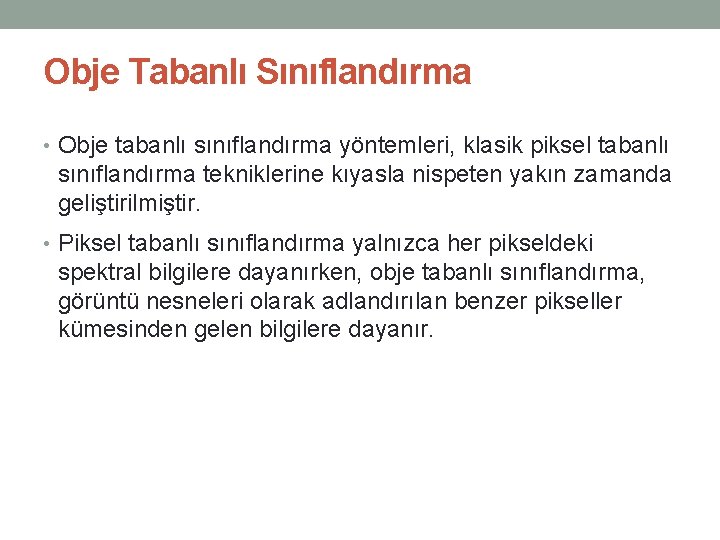 Obje Tabanlı Sınıflandırma

• Obje tabanlı sınıflandırma yöntemleri, klasik piksel tabanlı sınıflandırma tekniklerine kıyasla nispeten yakın zamanda geliştirilmiştir.

• Piksel tabanlı sınıflandırma yalnızca her pikseldeki spektral bilgilere dayanırken, obje tabanlı sınıflandırma, görüntü nesneleri olarak adlandırılan benzer pikseller kümesinden gelen bilgilere dayanır.